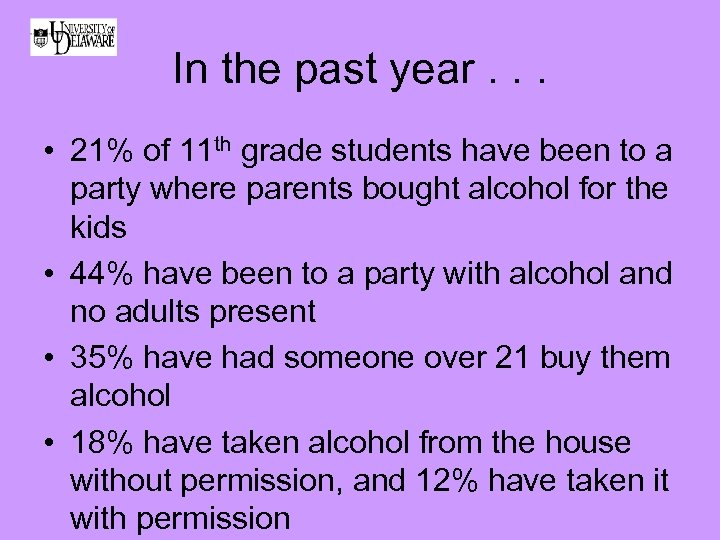 UNIVERSITY OF DELAWARE

In the past year . . .

• 21% of 11$^{th}$ grade students have been to a party where parents bought alcohol for the kids

• 44% have been to a party with alcohol and no adults present

• 35% have had someone over 21 buy them alcohol

• 18% have taken alcohol from the house without permission, and 12% have taken it with permission